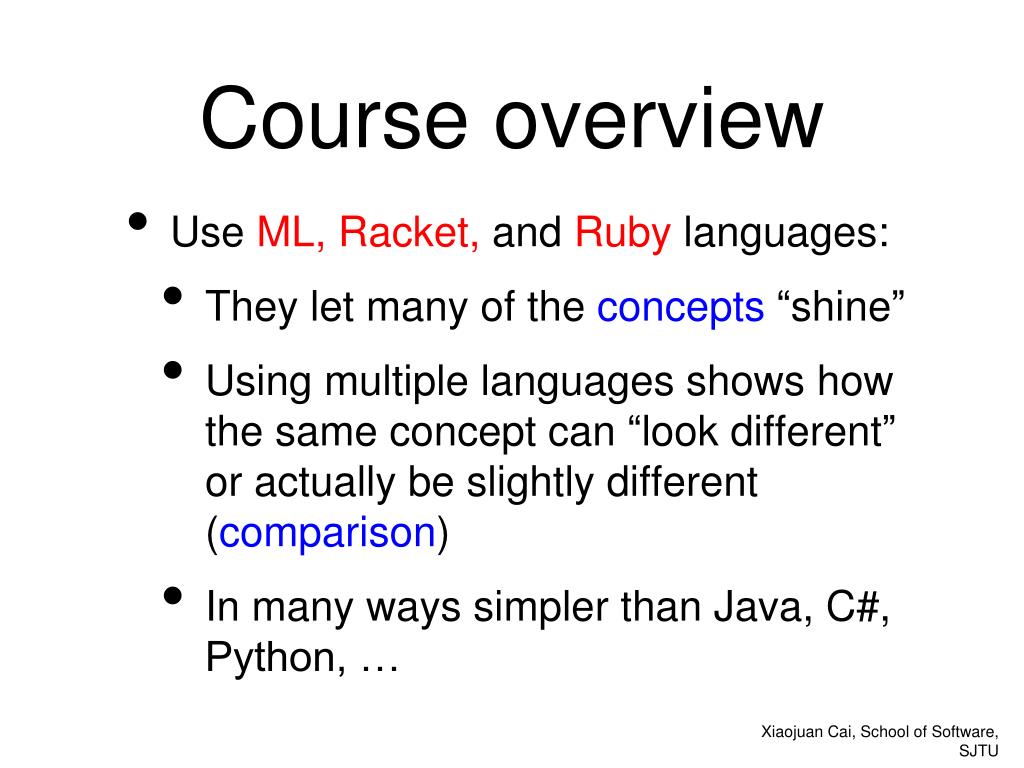 Course overview

• Use ML, Racket, and Ruby languages:
  • They let many of the concepts “shine”
  • Using multiple languages shows how the same concept can “look different” or actually be slightly different (comparison)
  • In many ways simpler than Java, C#, Python, …

Xiaojuan Cai, School of Software, SJTU